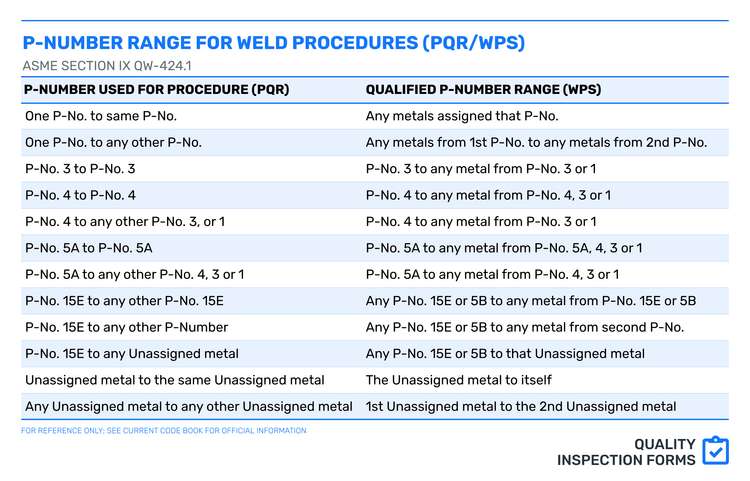 P-NUMBER RANGE FOR WELD PROCEDURES (PQR/WPS)

ASME SECTION IX QW-424.1

| P-NUMBER USED FOR PROCEDURE (PQR) | QUALIFIED P-NUMBER RANGE (WPS) |
|---|---|
| One P-No. to same P-No. | Any metals assigned that P-No. |
| One P-No. to any other P-No. | Any metals from 1st P-No. to any metals from 2nd P-No. |
| P-No. 3 to P-No. 3 | P-No. 3 to any metal from P-No. 3 or 1 |
| P-No. 4 to P-No. 4 | P-No. 4 to any metal from P-No. 4, 3 or 1 |
| P-No. 4 to any other P-No. 3, or 1 | P-No. 4 to any metal from P-No. 3 or 1 |
| P-No. 5A to P-No. 5A | P-No. 5A to any metal from P-No. 5A, 4, 3 or 1 |
| P-No. 5A to any other P-No. 4, 3 or 1 | P-No. 5A to any metal from P-No. 4, 3 or 1 |
| P-No. 15E to any other P-No. 15E | Any P-No. 15E or 5B to any metal from P-No. 15E or 5B |
| P-No. 15E to any other P-Number | Any P-No. 15E or 5B to any metal from second P-No. |
| P-No. 15E to any Unassigned metal | Any P-No. 15E or 5B to that Unassigned metal |
| Unassigned metal to the same Unassigned metal | The Unassigned metal to itself |
| Any Unassigned metal to any other Unassigned metal | 1st Unassigned metal to the 2nd Unassigned metal |

FOR REFERENCE ONLY; SEE CURRENT CODE BOOK FOR OFFICIAL INFORMATION

QUALITY INSPECTION FORMS